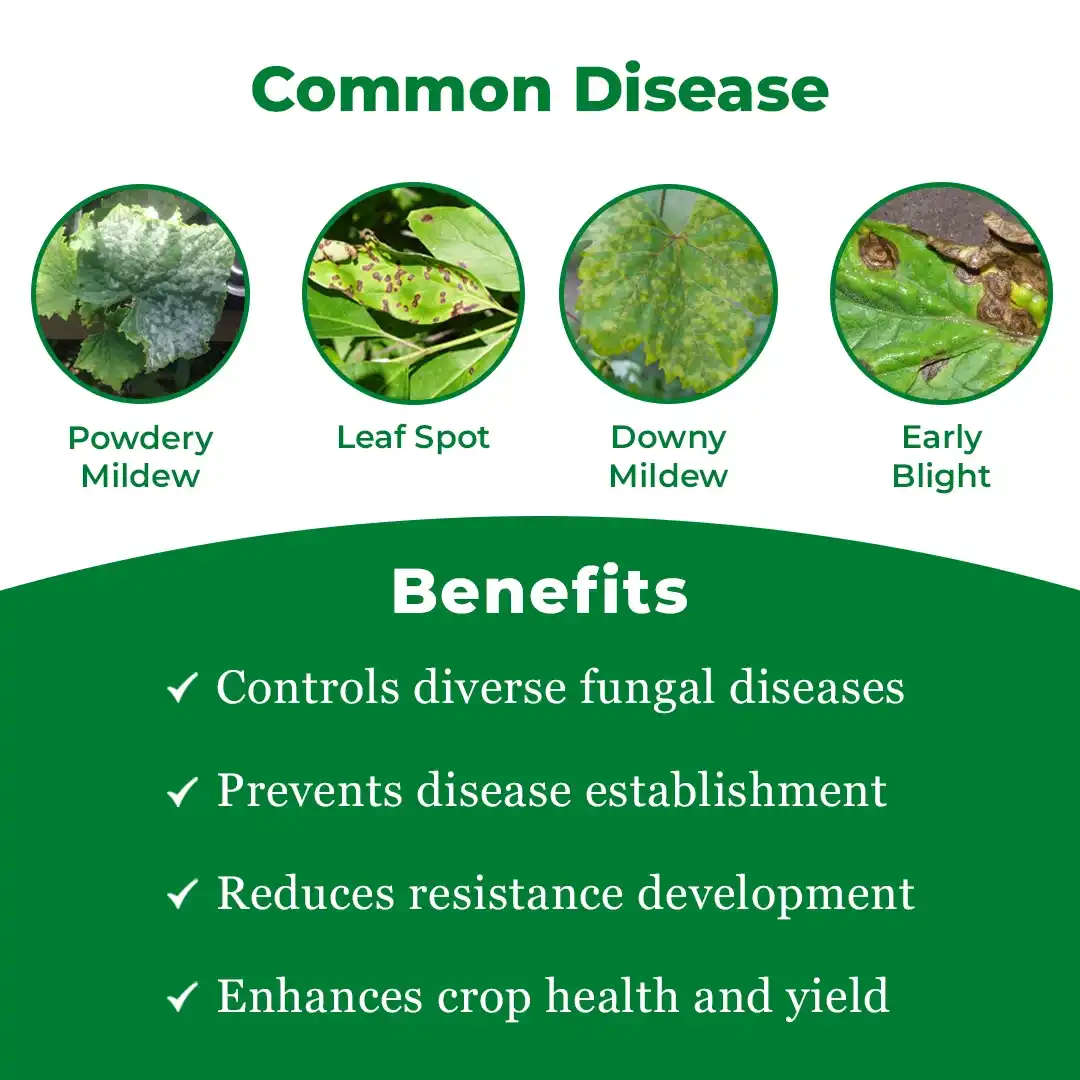 Common Disease

Powdery Mildew

Leaf Spot

Downy Mildew

Early Blight

Benefits

✓ Controls diverse fungal diseases

✓ Prevents disease establishment

✓ Reduces resistance development

✓ Enhances crop health and yield